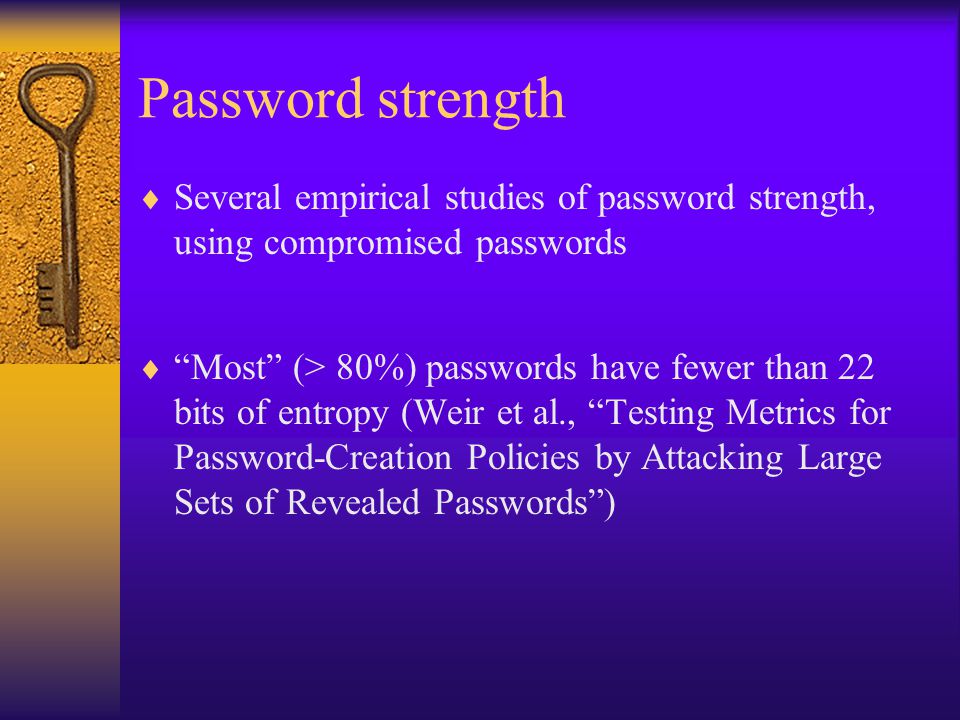 Password strength

♦ Several empirical studies of password strength, using compromised passwords

♦ “Most” (> 80%) passwords have fewer than 22 bits of entropy (Weir et al., “Testing Metrics for Password-Creation Policies by Attacking Large Sets of Revealed Passwords”)